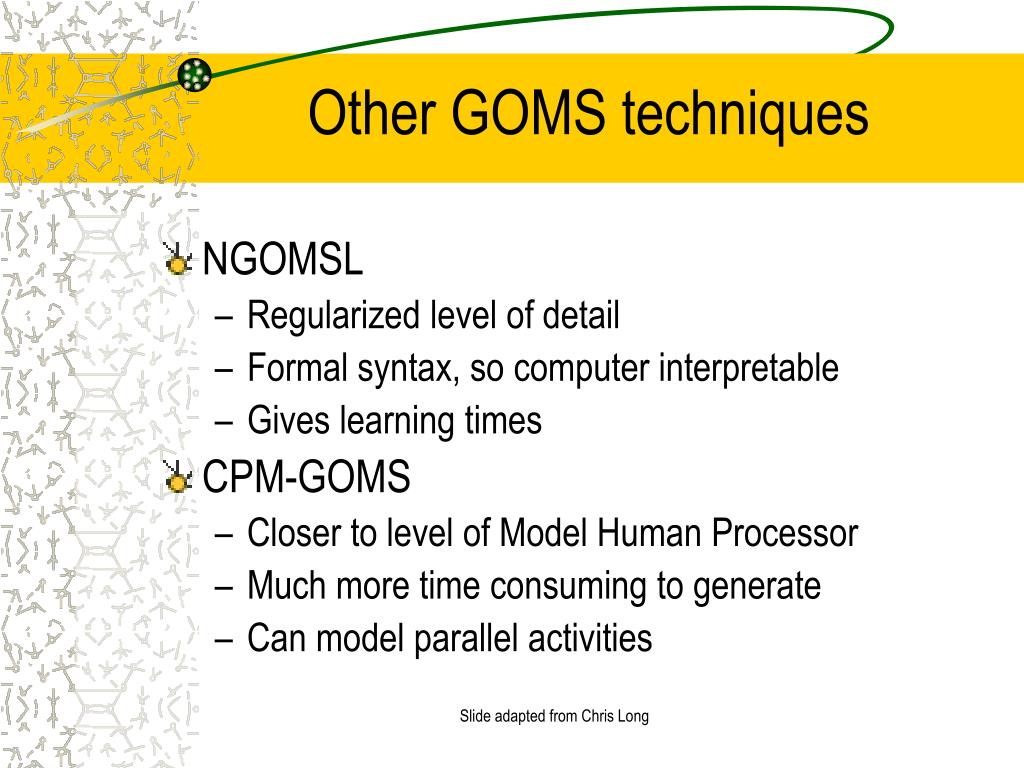 Other GOMS techniques

NGOMSL
– Regularized level of detail
– Formal syntax, so computer interpretable
– Gives learning times

CPM-GOMS
– Closer to level of Model Human Processor
– Much more time consuming to generate
– Can model parallel activities

Slide adapted from Chris Long